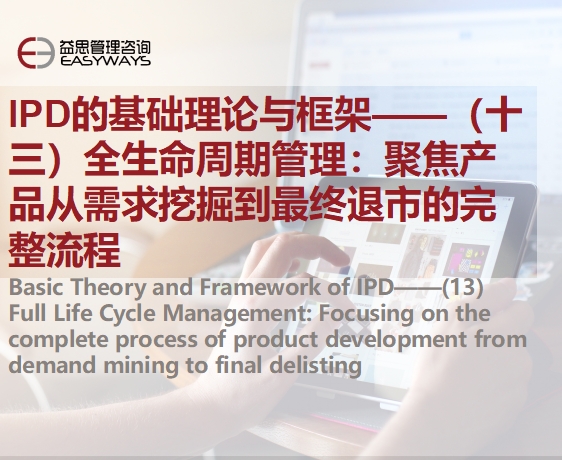 益思管理咨询
EASYWAYS

IPD的基础理论与框架——（十三）全生命周期管理：聚焦产品从需求挖掘到最终退市的完整流程

Basic Theory and Framework of IPD——(13) Full Life Cycle Management: Focusing on the complete process of product development from demand mining to final delisting